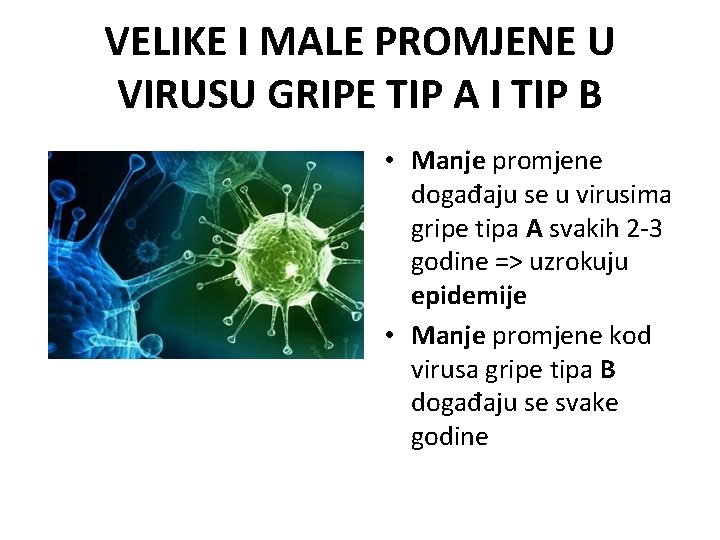 VELIKE I MALE PROMJENE U VIRUSU GRIPE TIP A I TIP B

• Manje promjene događaju se u virusima gripe tipa A svakih 2-3 godine => uzrokuju epidemije

• Manje promjene kod virusa gripe tipa B događaju se svake godine